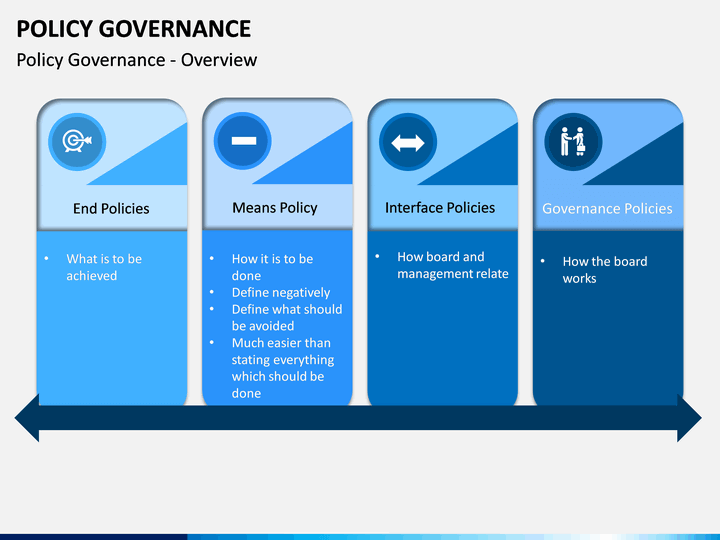 POLICY GOVERNANCE

Policy Governance - Overview

End Policies

• What is to be achieved

Means Policy

• How it is to be done
• Define negatively
• Define what should be avoided
• Much easier than stating everything which should be done

Interface Policies

• How board and management relate

Governance Policies

• How the board works